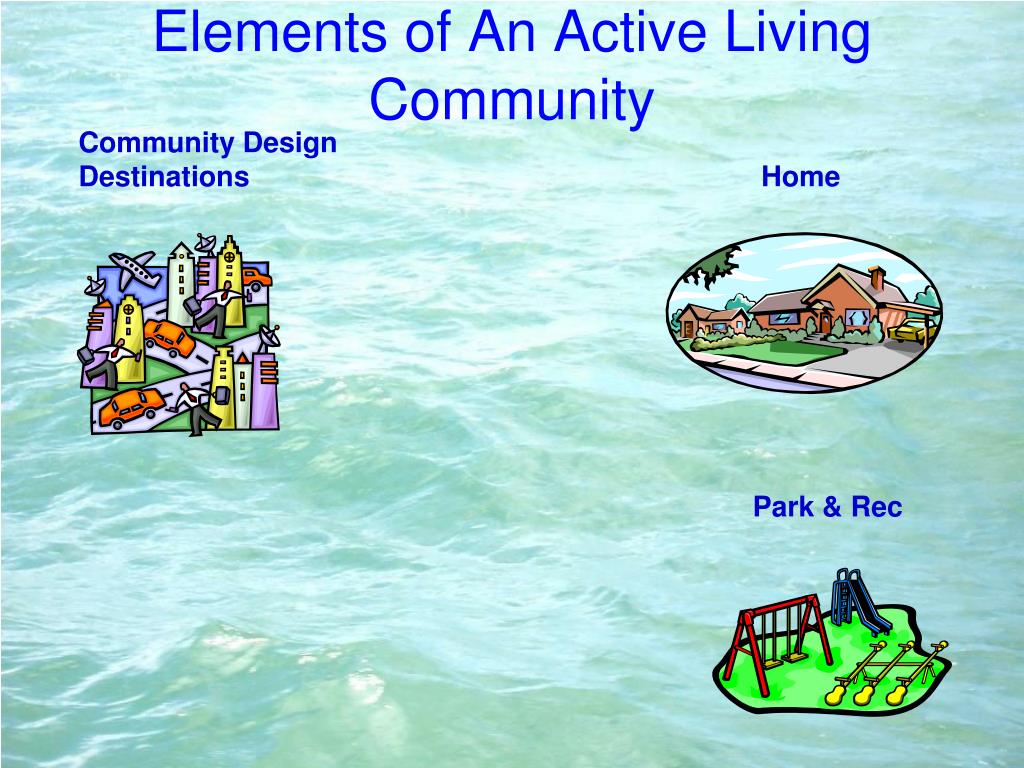 Elements of An Active Living Community

Community Design
Destinations

Home

Park & Rec